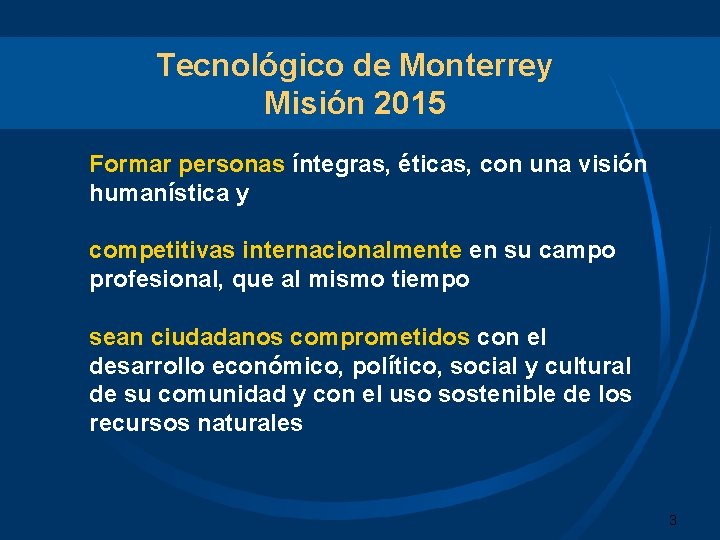 Tecnológico de Monterrey
Misión 2015

Formar personas íntegras, éticas, con una visión humanística y

competitivas internacionalmente en su campo profesional, que al mismo tiempo

sean ciudadanos comprometidos con el desarrollo económico, político, social y cultural de su comunidad y con el uso sostenible de los recursos naturales

3